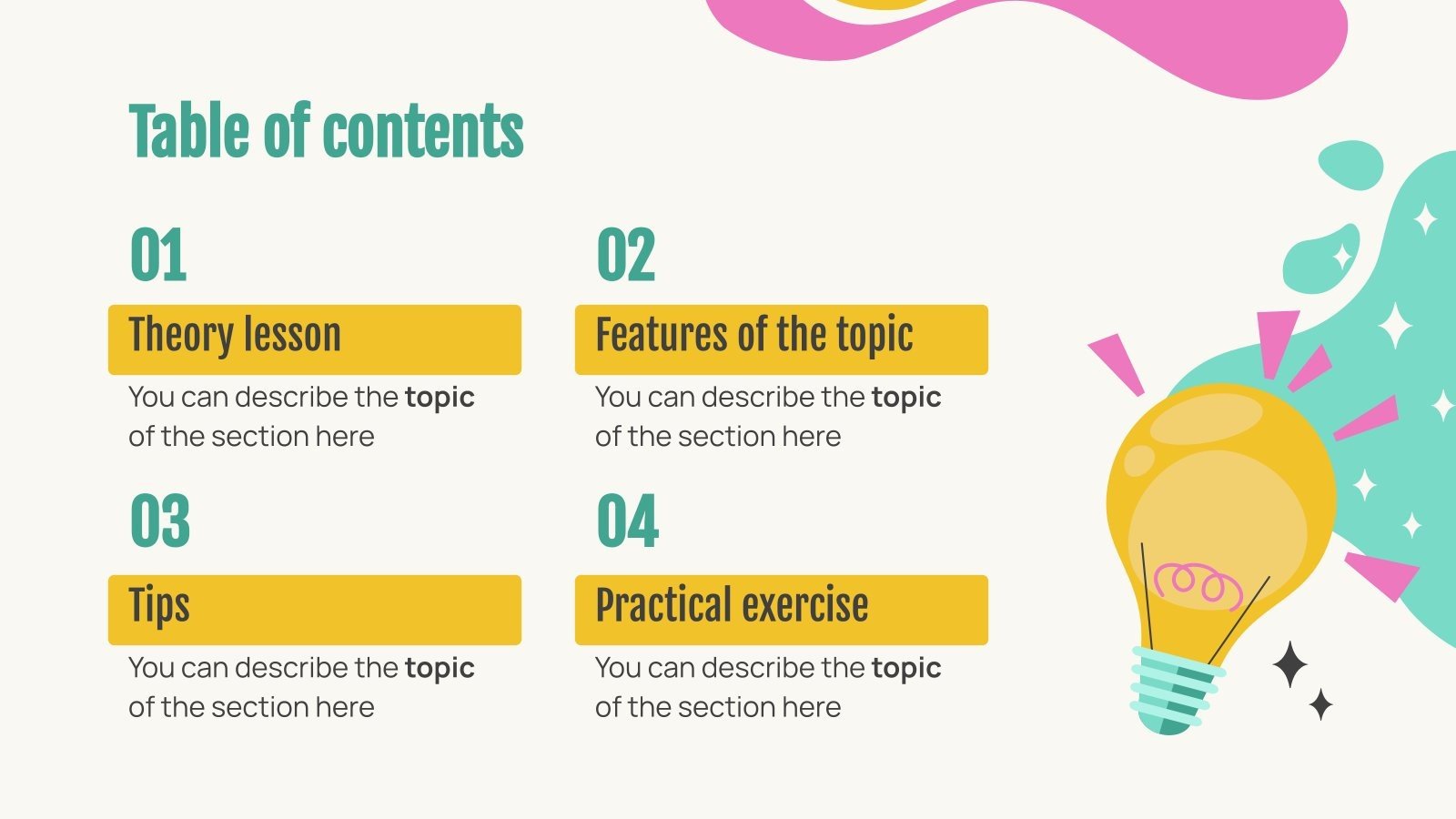 Table of contents

01

Theory lesson

You can describe the topic of the section here

02

Features of the topic

You can describe the topic of the section here

03

Tips

You can describe the topic of the section here

04

Practical exercise

You can describe the topic of the section here